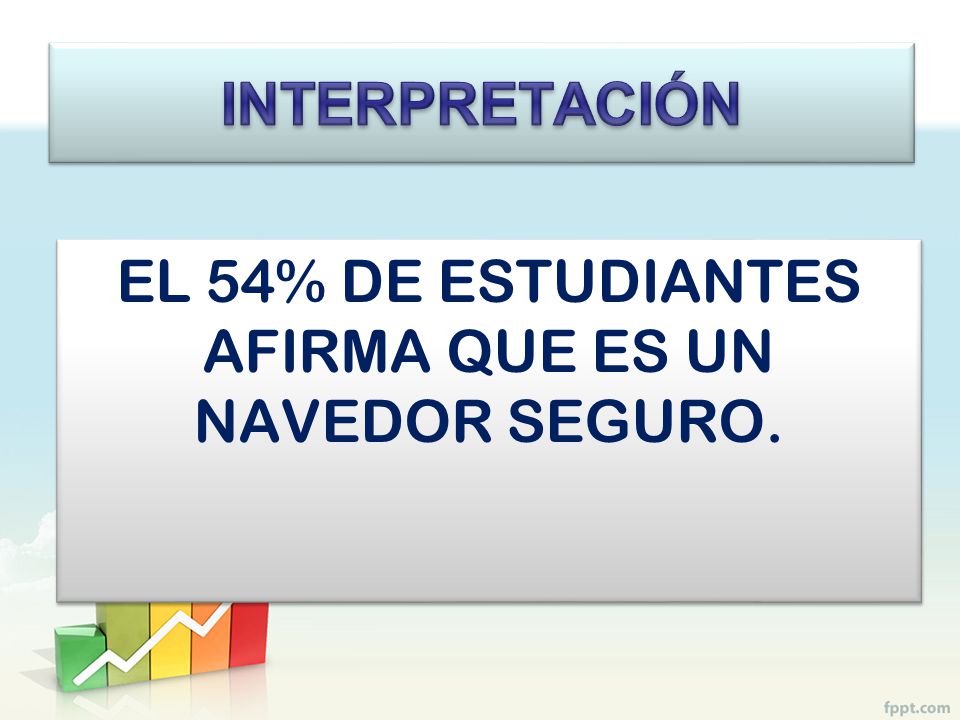 INTERPRETACIÓN

EL 54% DE ESTUDIANTES AFIRMA QUE ES UN NAVEDOR SEGURO.

fppt.com